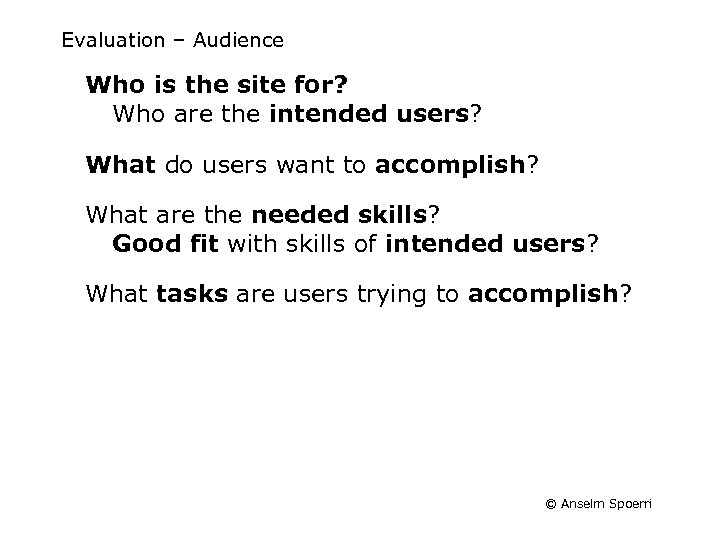 Evaluation – Audience

Who is the site for?
Who are the intended users?

What do users want to accomplish?

What are the needed skills?
Good fit with skills of intended users?

What tasks are users trying to accomplish?

© Anselm Spoerri